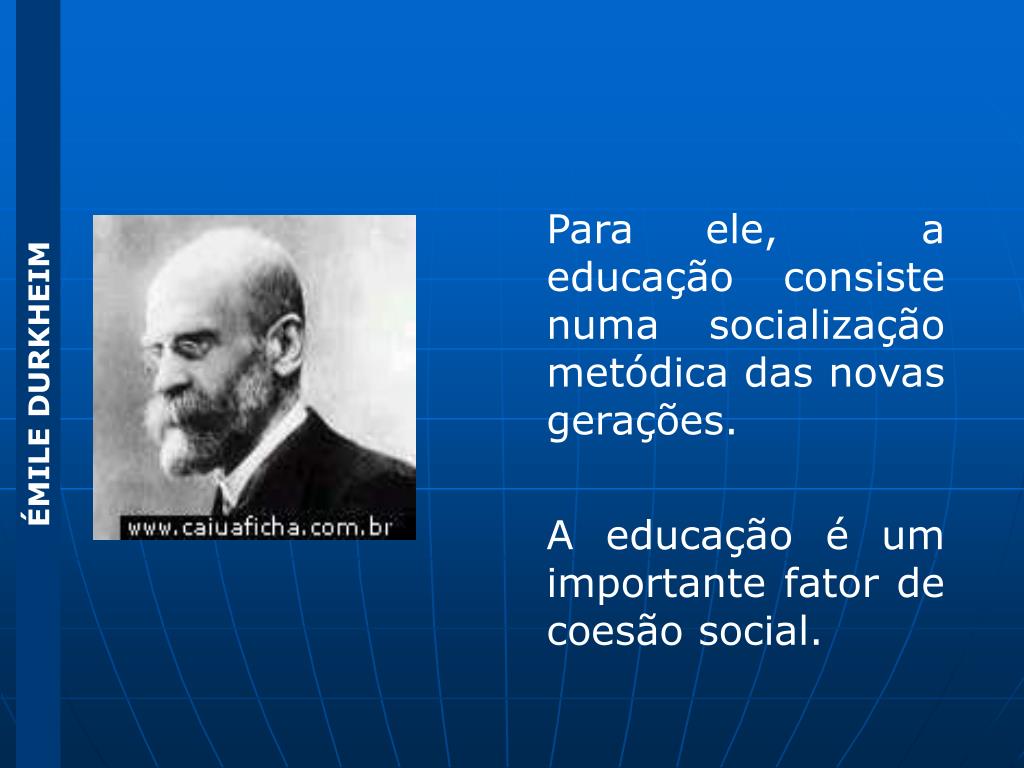 ÉMILE DURKHEIM

www.caiuaficha.com.br

Para ele, a educação consiste numa socialização metódica das novas gerações.

A educação é um importante fator de coesão social.